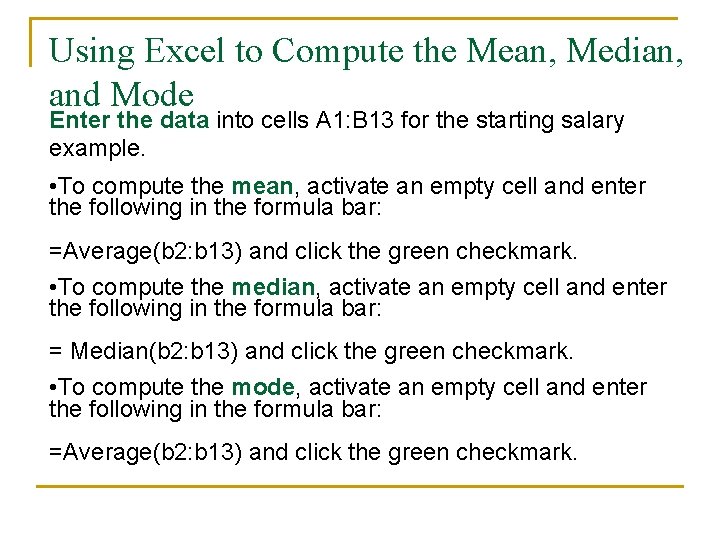 Using Excel to Compute the Mean, Median, and Mode

Enter the data into cells A1:B13 for the starting salary example.

•To compute the mean, activate an empty cell and enter the following in the formula bar:

=Average(b2:b13) and click the green checkmark.

•To compute the median, activate an empty cell and enter the following in the formula bar:

= Median(b2:b13) and click the green checkmark.

•To compute the mode, activate an empty cell and enter the following in the formula bar:

=Average(b2:b13) and click the green checkmark.